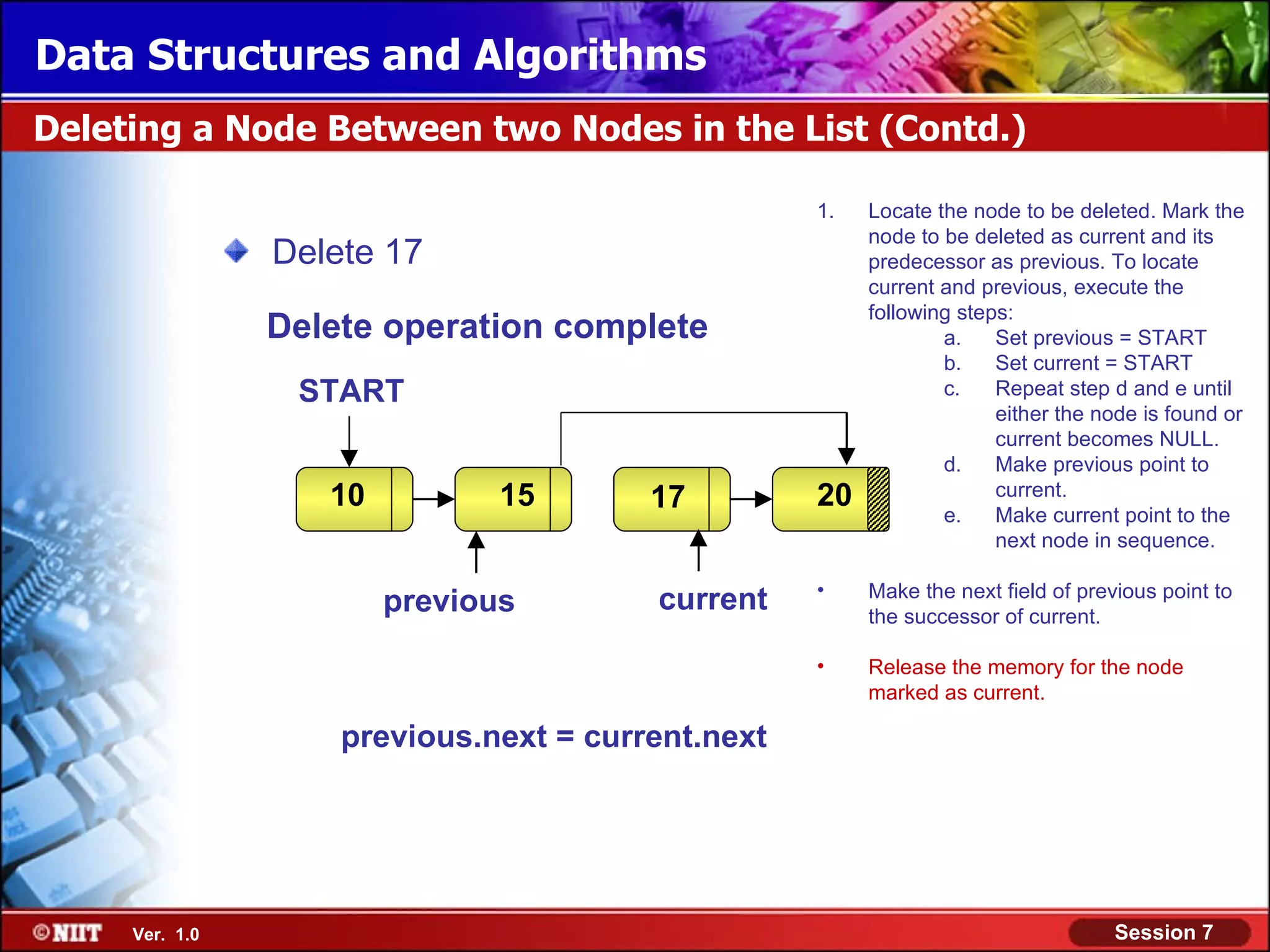 Data Structures and Algorithms

Deleting a Node Between two Nodes in the List (Contd.)

Delete 17

Delete operation complete

START

10

15

17

20

previous

current

previous.next = current.next

1. Locate the node to be deleted. Mark the node to be deleted as current and its predecessor as previous. To locate current and previous, execute the following steps:

a. Set previous = START

b. Set current = START

c. Repeat step d and e until either the node is found or current becomes NULL.

d. Make previous point to current.

e. Make current point to the next node in sequence.

• Make the next field of previous point to the successor of current.

• Release the memory for the node marked as current.

©NIIT Ver. 1.0

Session 7